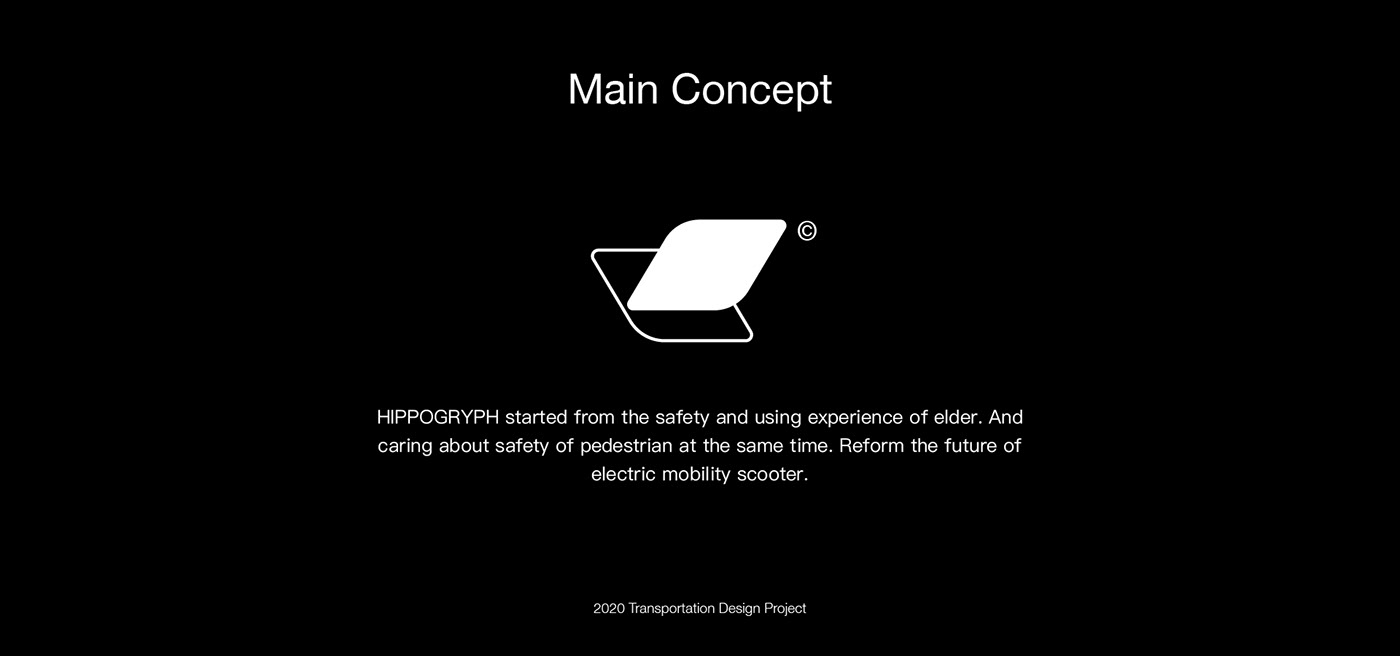 Main Concept

©

HIPPOGRYPH started from the safety and using experience of elder. And caring about safety of pedestrian at the same time. Reform the future of electric mobility scooter.

2020 Transportation Design Project